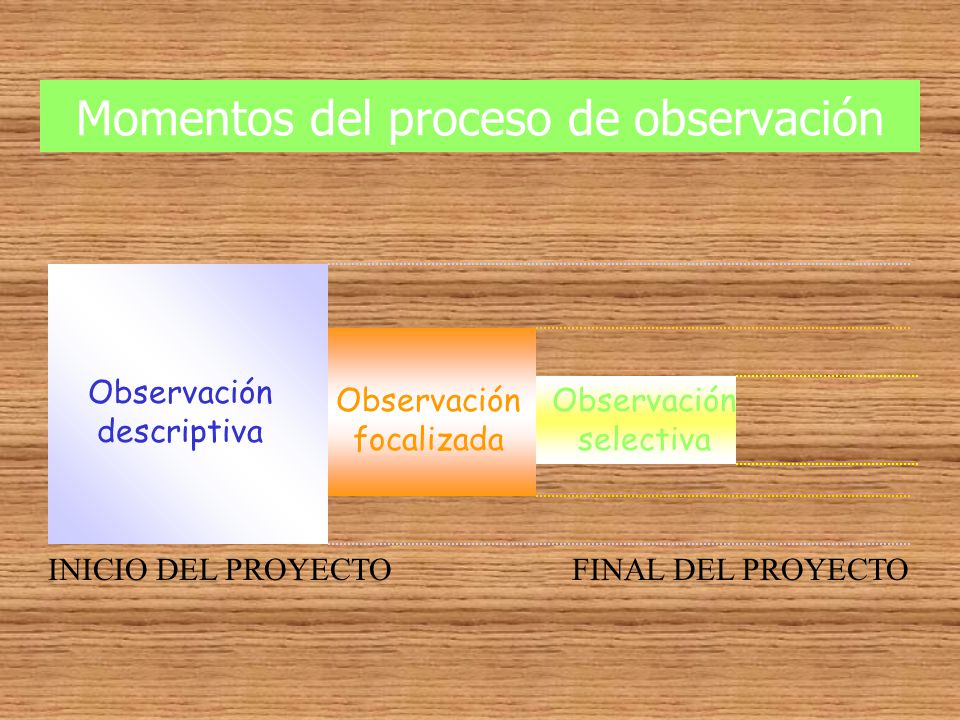 Momentos del proceso de observación

Observación descriptiva

Observación focalizada

Observación selectiva

INICIO DEL PROYECTO

FINAL DEL PROYECTO